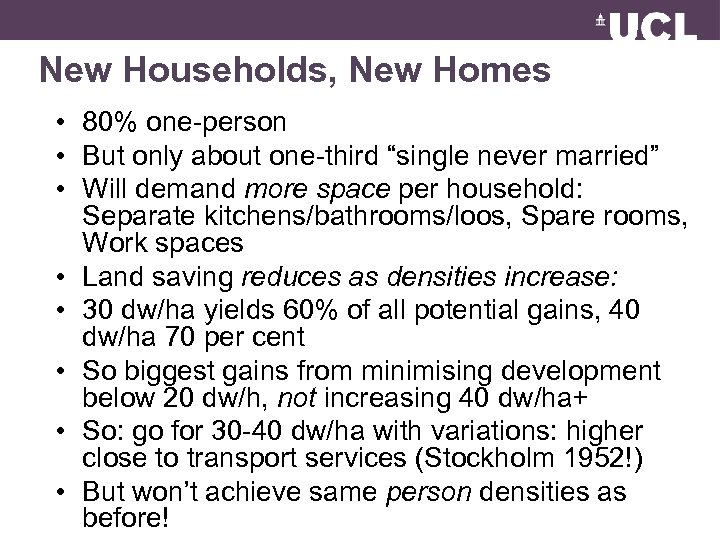 UCL

New Households, New Homes

• 80% one-person
• But only about one-third “single never married”
• Will demand more space per household: Separate kitchens/bathrooms/loos, Spare rooms, Work spaces
• Land saving reduces as densities increase:
• 30 dw/ha yields 60% of all potential gains, 40 dw/ha 70 per cent
• So biggest gains from minimising development below 20 dw/h, not increasing 40 dw/ha+
• So: go for 30-40 dw/ha with variations: higher close to transport services (Stockholm 1952!)
• But won’t achieve same person densities as before!